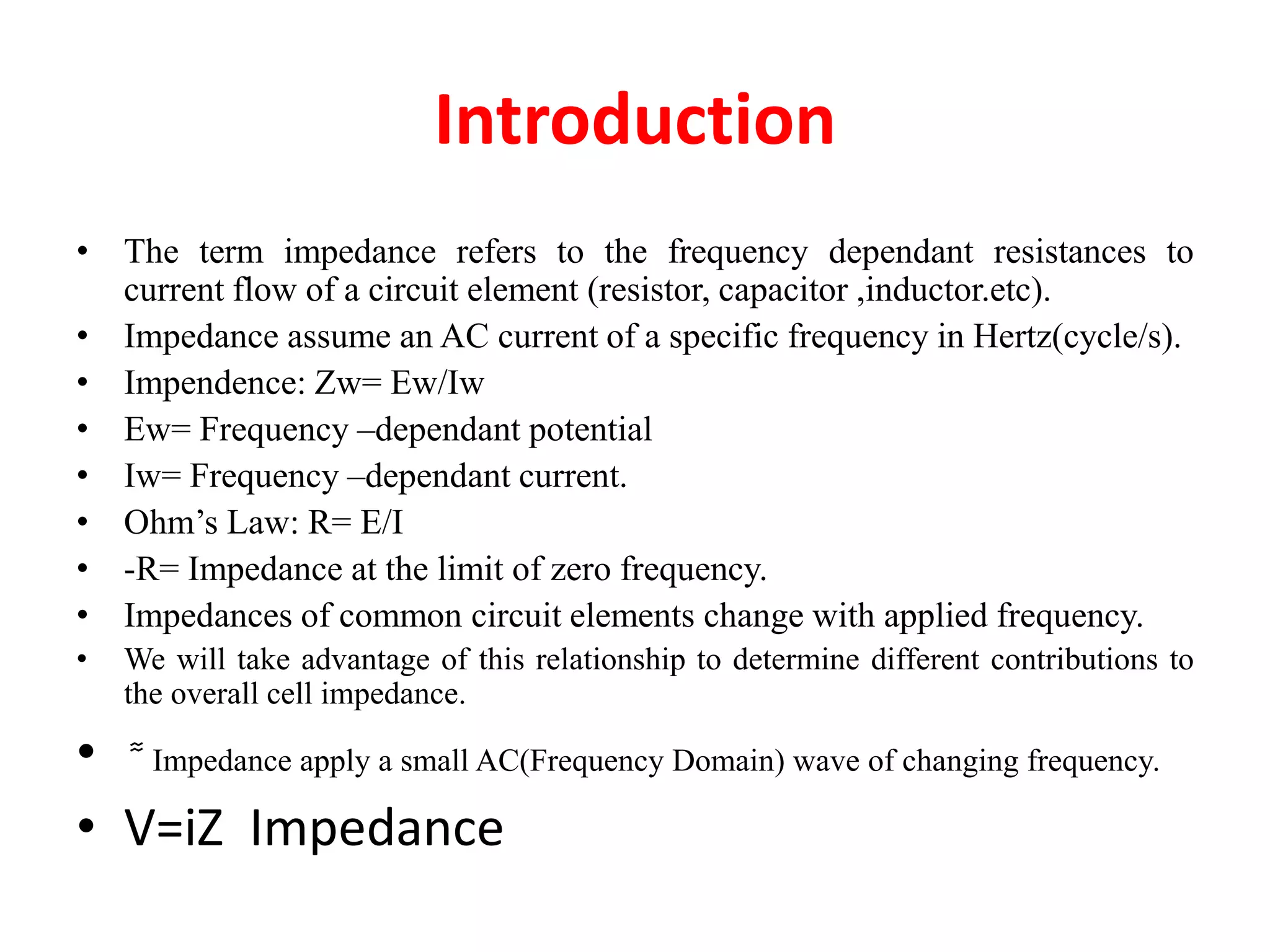 Introduction

• The term impedance refers to the frequency dependant resistances to current flow of a circuit element (resistor, capacitor ,inductor.etc).
• Impedance assume an AC current of a specific frequency in Hertz(cycle/s).
• Impendence: Zw= Ew/Iw
• Ew= Frequency –dependant potential
• Iw= Frequency –dependant current.
• Ohm’s Law: R= E/I
• -R= Impedance at the limit of zero frequency.
• Impedances of common circuit elements change with applied frequency.
• We will take advantage of this relationship to determine different contributions to the overall cell impedance.
• ≈ Impedance apply a small AC(Frequency Domain) wave of changing frequency.
• V=iZ Impedance